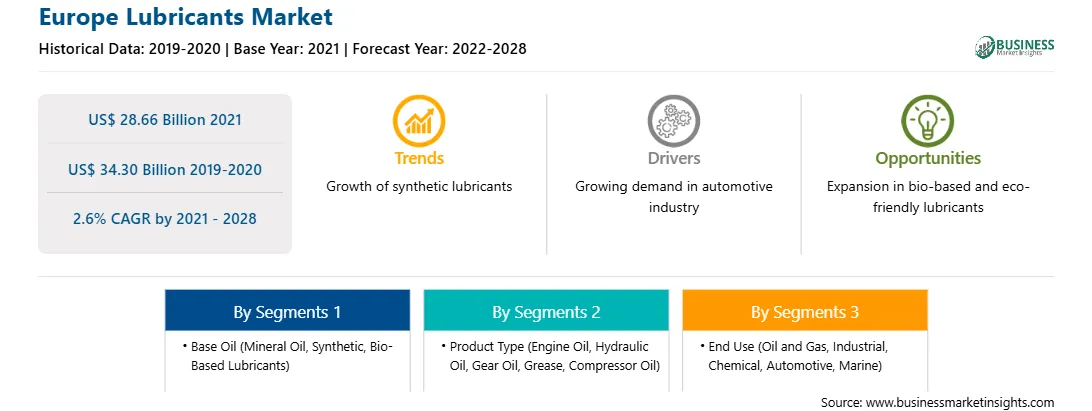 Europe Lubricants Market
Historical Data: 2019-2020 | Base Year: 2021 | Forecast Year: 2022-2028

BUSINESS Market Insights

US$ 28.66 Billion 2021

US$ 34.30 Billion 2019-2020

2.6% CAGR by 2021 - 2028

Trends
Growth of synthetic lubricants

Drivers
Growing demand in automotive industry

Opportunities
Expansion in bio-based and eco-friendly lubricants

By Segments 1
• Base Oil (Mineral Oil, Synthetic, Bio-Based Lubricants)

By Segments 2
• Product Type (Engine Oil, Hydraulic Oil, Gear Oil, Grease, Compressor Oil)

By Segments 3
• End Use (Oil and Gas, Industrial, Chemical, Automotive, Marine)

Source: www.businessmarketinsights.com